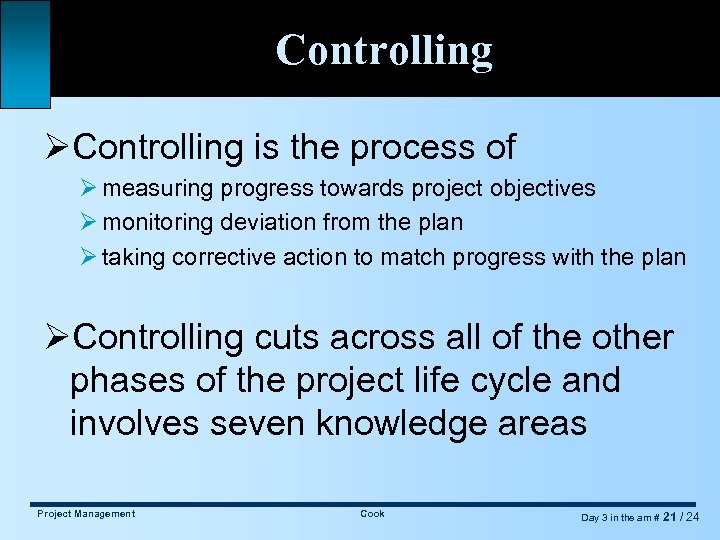 Controlling

➢Controlling is the process of

➢ measuring progress towards project objectives

➢ monitoring deviation from the plan

➢ taking corrective action to match progress with the plan

➢Controlling cuts across all of the other phases of the project life cycle and involves seven knowledge areas

Project Management

Cook

Day 3 in the am # 21 / 24